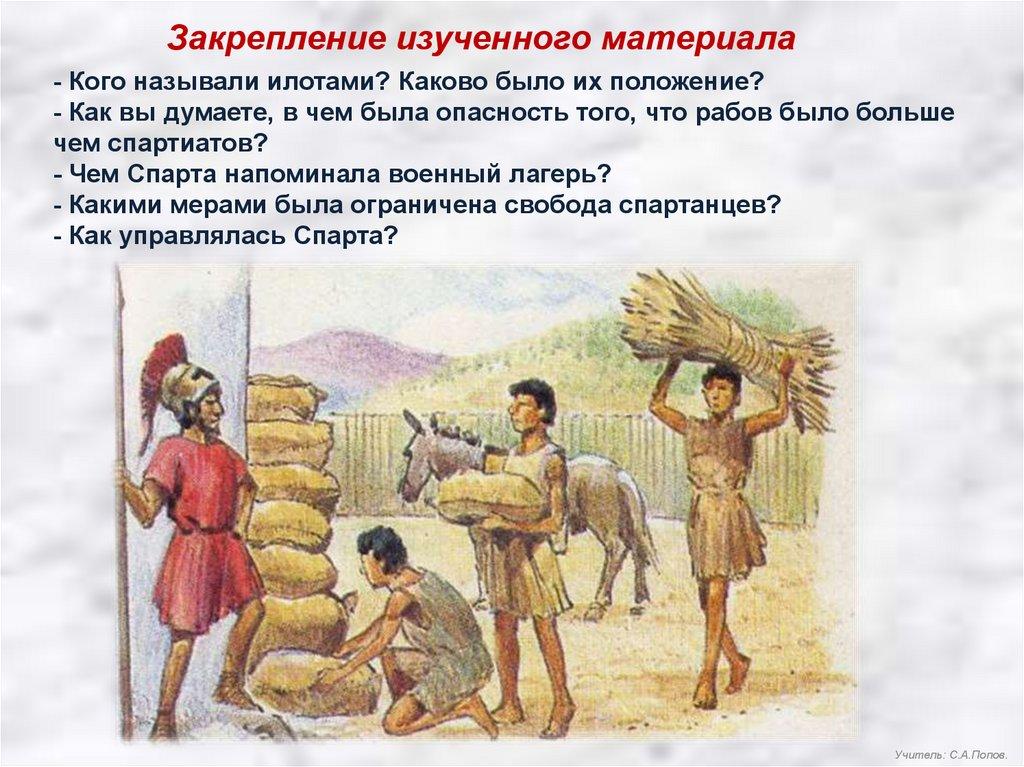 Закрепление изученного материала

- Кого называли илотами? Каково было их положение?
- Как вы думаете, в чем была опасность того, что рабов было больше чем спартиатов?
- Чем Спарта напоминала военный лагерь?
- Какими мерами была ограничена свобода спартанцев?
- Как управлялась Спарта?

Учитель: С.А.Попов.